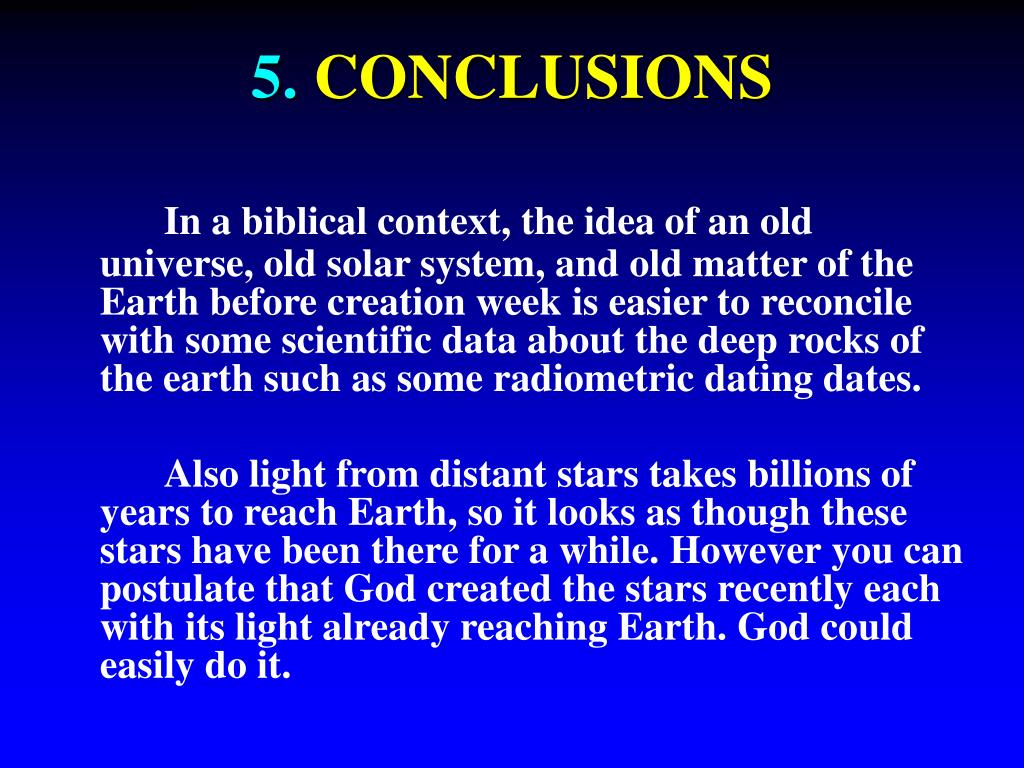 5. CONCLUSIONS

In a biblical context, the idea of an old universe, old solar system, and old matter of the Earth before creation week is easier to reconcile with some scientific data about the deep rocks of the earth such as some radiometric dating dates.

Also light from distant stars takes billions of years to reach Earth, so it looks as though these stars have been there for a while. However you can postulate that God created the stars recently each with its light already reaching Earth. God could easily do it.